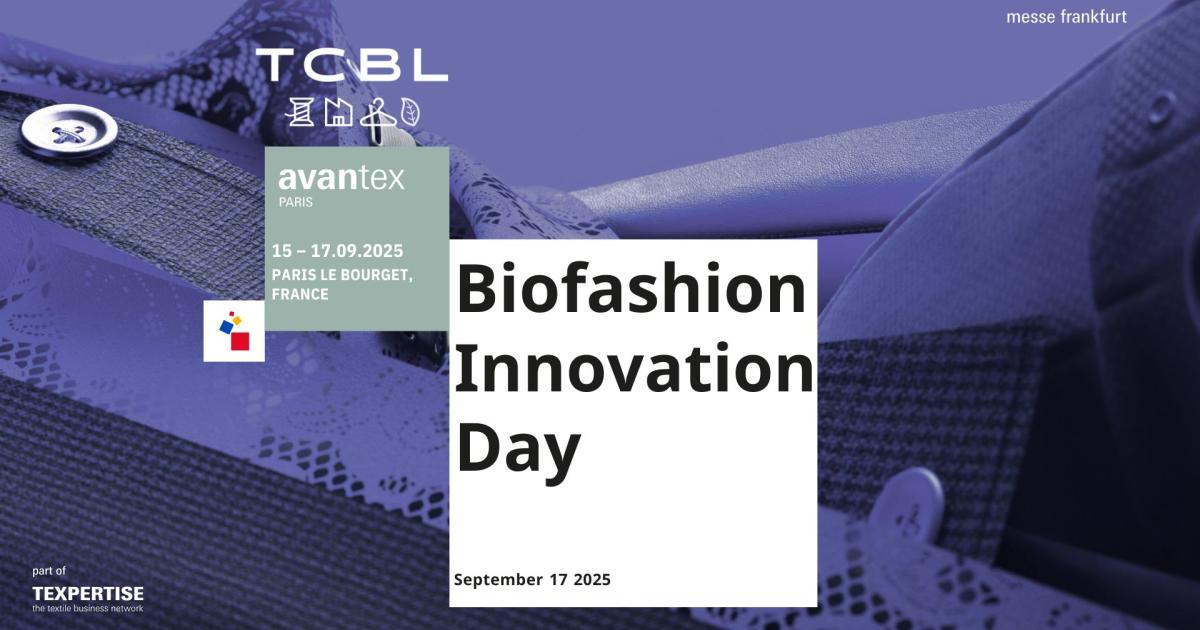 messe frankfurt

TCBL

avantex
PARIS

15 – 17.09.2025
PARIS LE BOURGET, FRANCE

Biofashion Innovation Day

September 17 2025

part of
TEXPERTISE
the textile business network